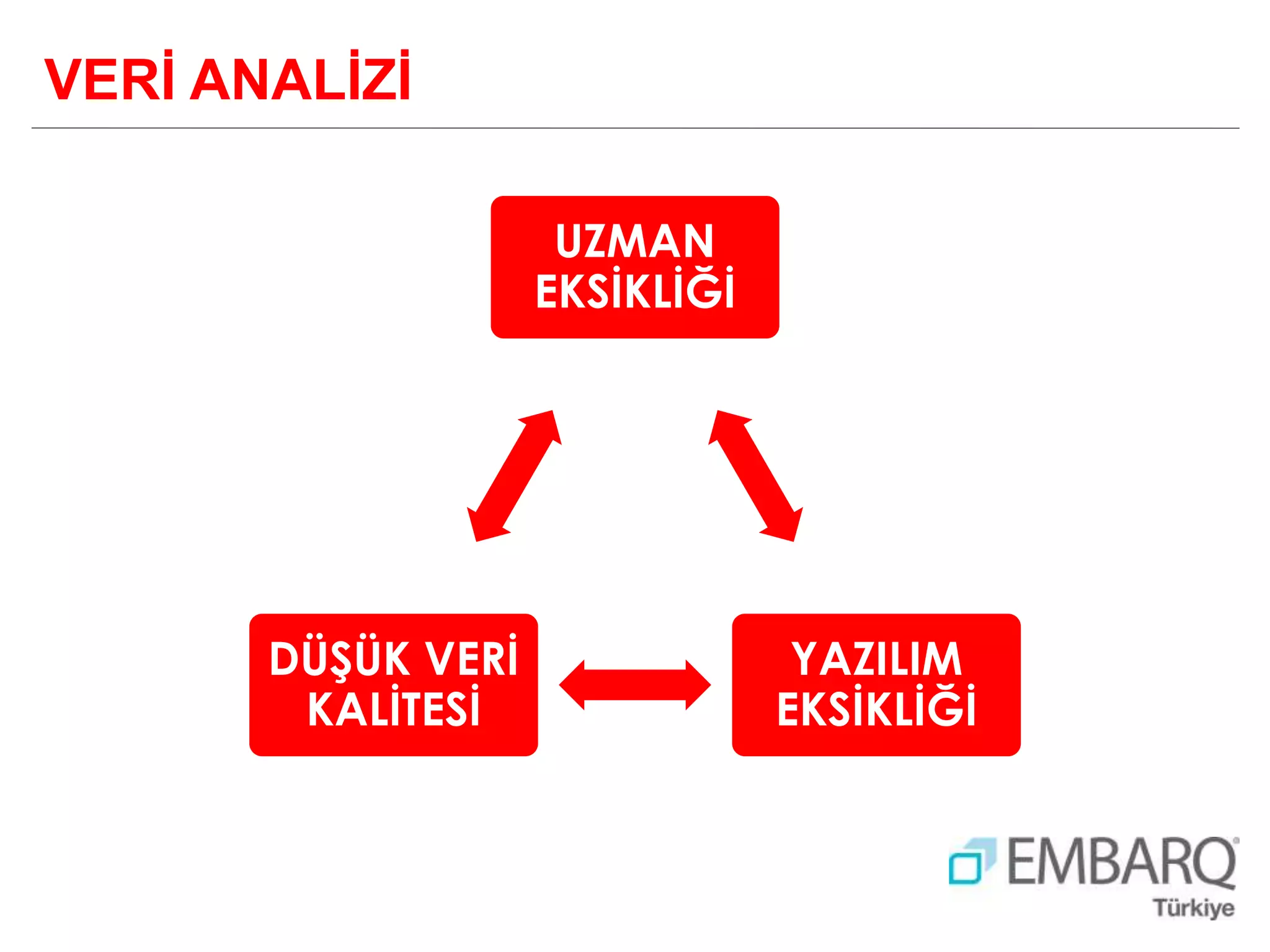 VERİ ANALİZİ

UZMAN EKSİKLİĞİ

DÜŞÜK VERİ KALİTESİ

YAZILIM EKSİKLİĞİ

EMBARQ®
Türkiye